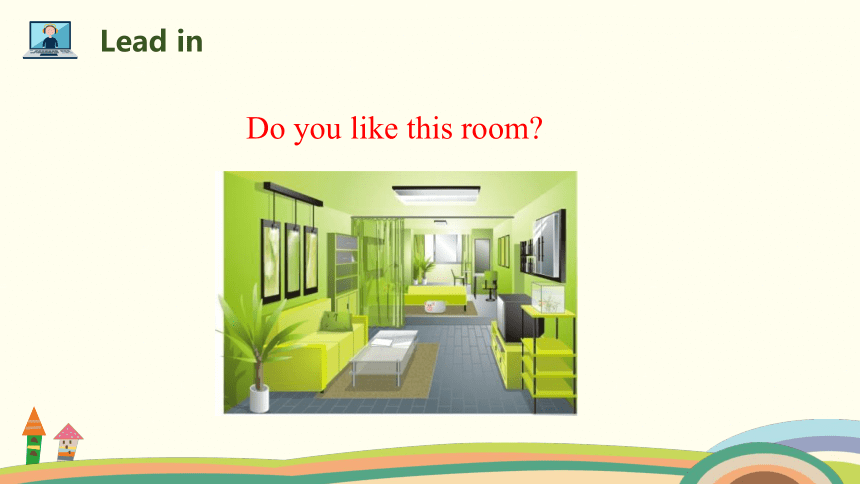 Lead in

Do you like this room?